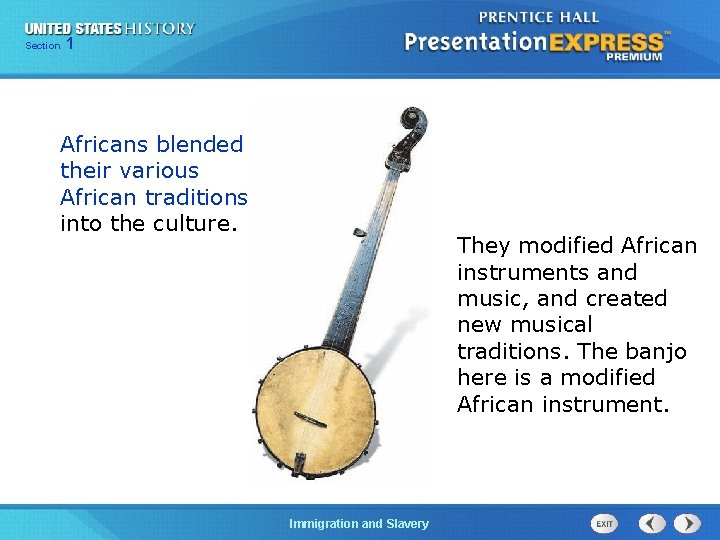 UNITED STATES HISTORY
Section 1

PRENTICE HALL
PresentationEXPRESS™
PREMIUM

Africans blended their various African traditions into the culture.

They modified African instruments and music, and created new musical traditions. The banjo here is a modified African instrument.

Immigration and Slavery

EXIT